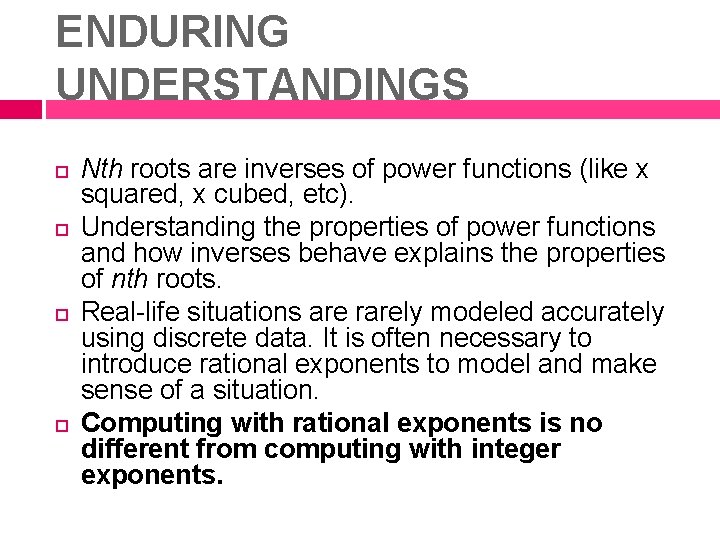 ENDURING UNDERSTANDINGS

Nth roots are inverses of power functions (like x squared, x cubed, etc).

Understanding the properties of power functions and how inverses behave explains the properties of nth roots.

Real-life situations are rarely modeled accurately using discrete data. It is often necessary to introduce rational exponents to model and make sense of a situation.

Computing with rational exponents is no different from computing with integer exponents.